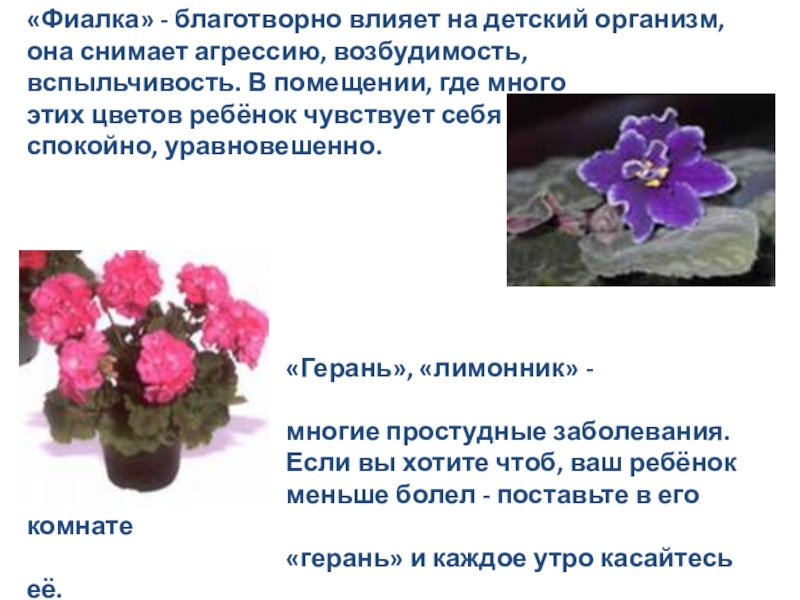 «Фиалка» - благотворно влияет на детский организм, она снимает агрессию, возбудимость, вспыльчивость. В помещении, где много этих цветов ребёнок чувствует себя спокойно, уравновешенно.

«Герань», «лимонник» -

многие простудные заболевания. Если вы хотите чтоб, ваш ребёнок меньше болел - поставьте в его комнате

«герань» и каждое утро касайтесь её.